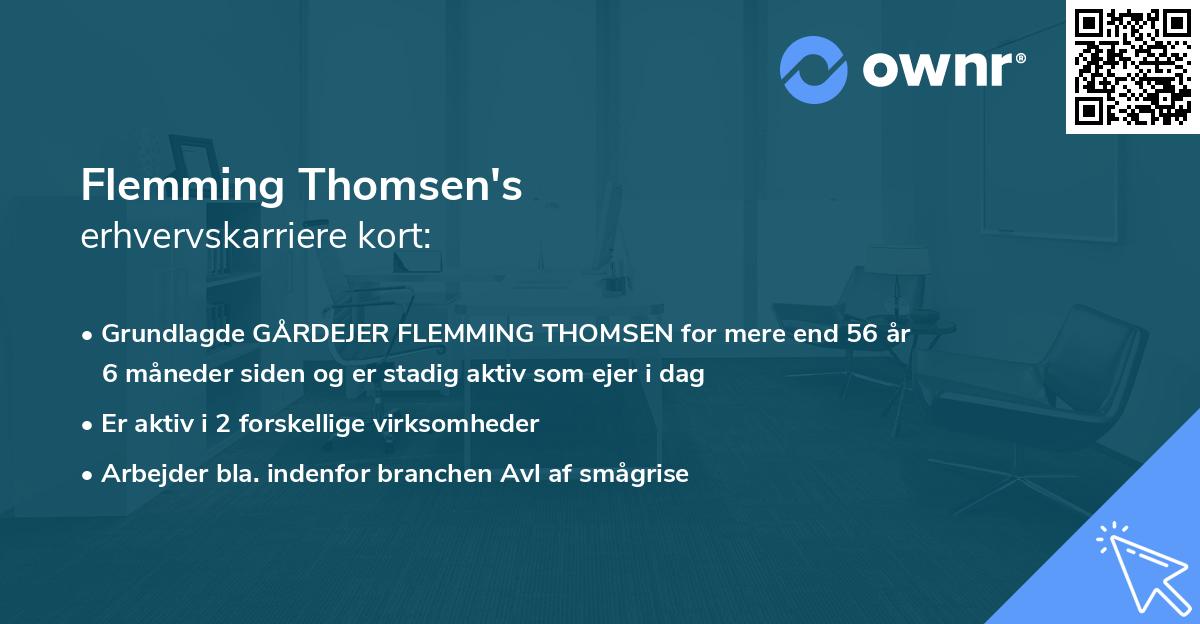 ownr®

Flemming Thomsen's
erhvervskarriere kort:

• Grundlagde GÅRDEJER FLEMMING THOMSEN for mere end 56 år 6 måneder siden og er stadig aktiv som ejer i dag
• Er aktiv i 2 forskellige virksomheder
• Arbejder bla. indenfor branchen Avl af smågrise